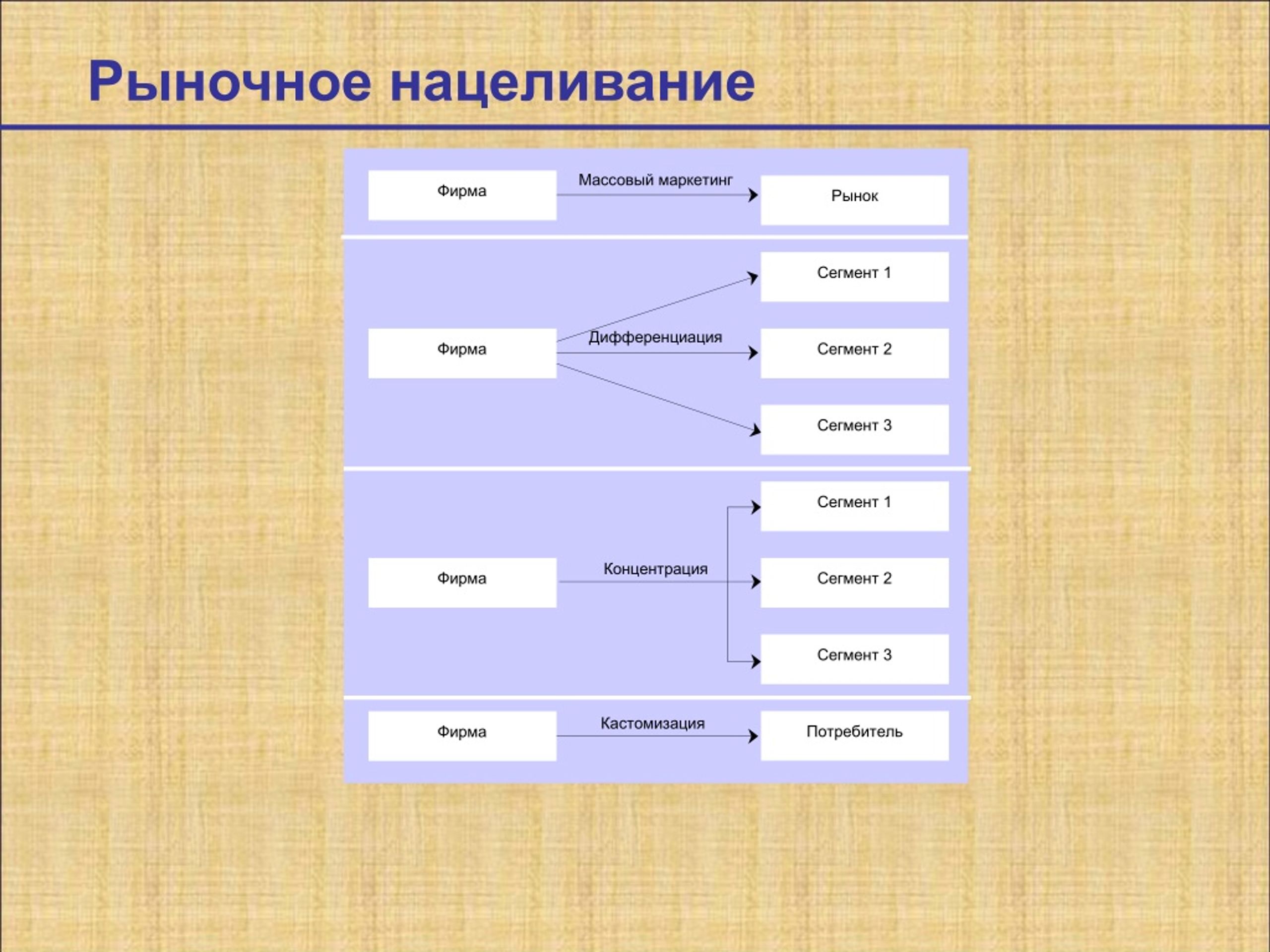 Рыночное нацеливание

Фирма
Массовый маркетинг
Рынок

Фирма
Дифференциация
Сегмент 1
Сегмент 2
Сегмент 3

Фирма
Концентрация
Сегмент 1
Сегмент 2
Сегмент 3

Фирма
Кастомизация
Потребитель